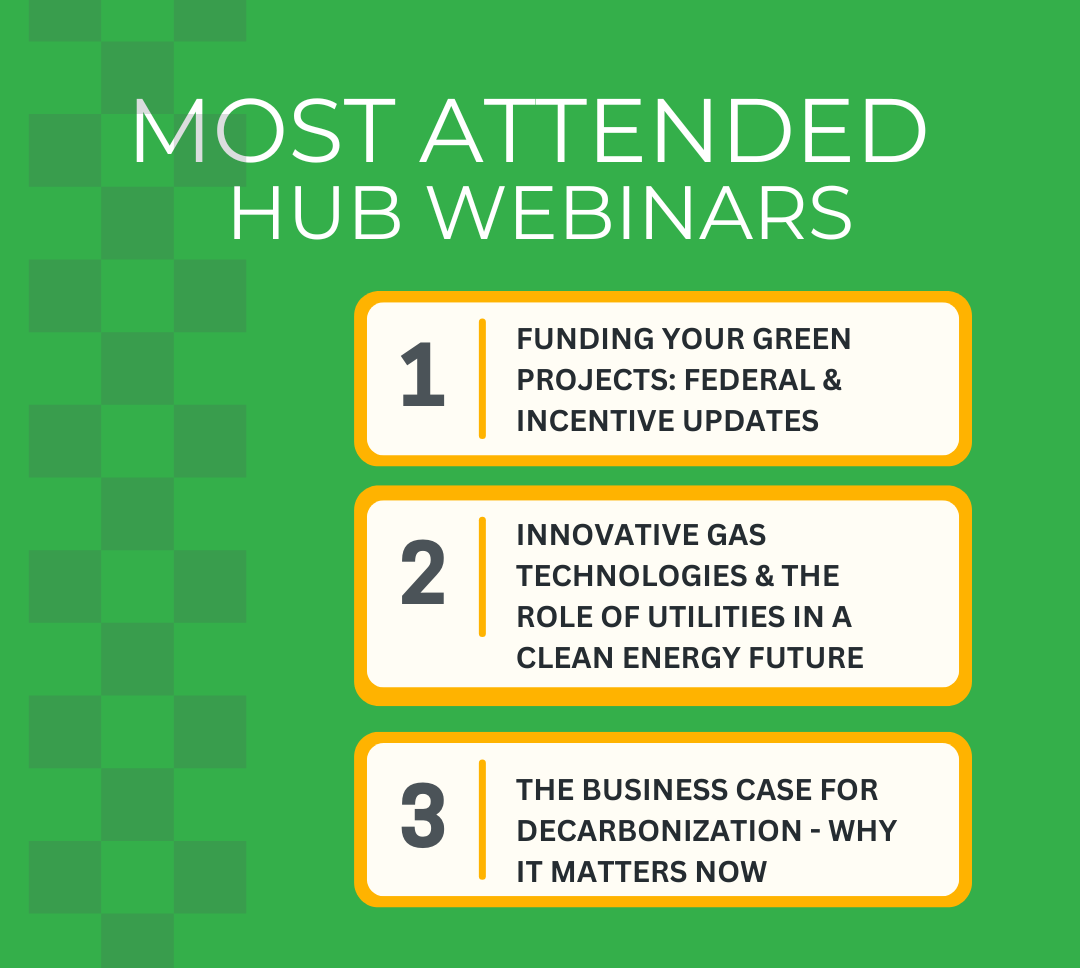 MOST ATTENDED HUB WEBINARS

1

FUNDING YOUR GREEN PROJECTS: FEDERAL & INCENTIVE UPDATES

2

INNOVATIVE GAS TECHNOLOGIES & THE ROLE OF UTILITIES IN A CLEAN ENERGY FUTURE

3

THE BUSINESS CASE FOR DECARBONIZATION - WHY IT MATTERS NOW